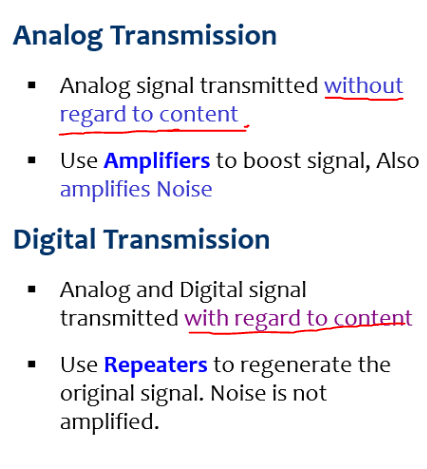 Analog Transmission

▪ Analog signal transmitted without regard to content

▪ Use Amplifiers to boost signal, Also amplifies Noise

Digital Transmission

▪ Analog and Digital signal transmitted with regard to content

▪ Use Repeaters to regenerate the original signal. Noise is not amplified.